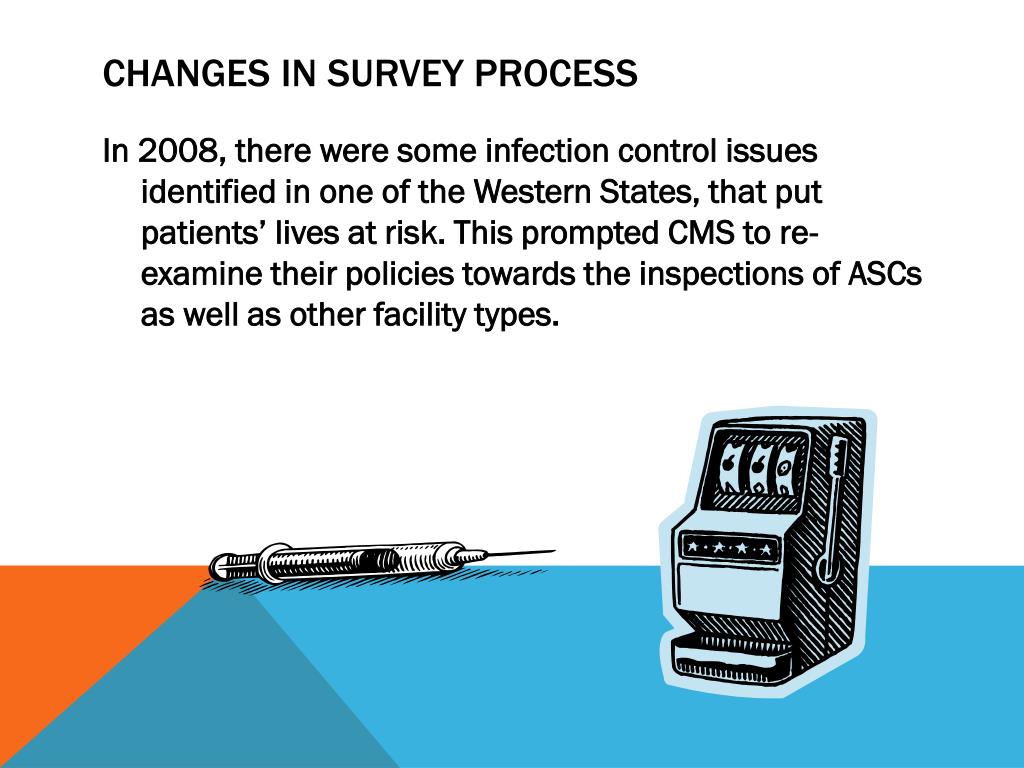 CHANGES IN SURVEY PROCESS

In 2008, there were some infection control issues identified in one of the Western States, that put patients' lives at risk. This prompted CMS to re-examine their policies towards the inspections of ASCs as well as other facility types.